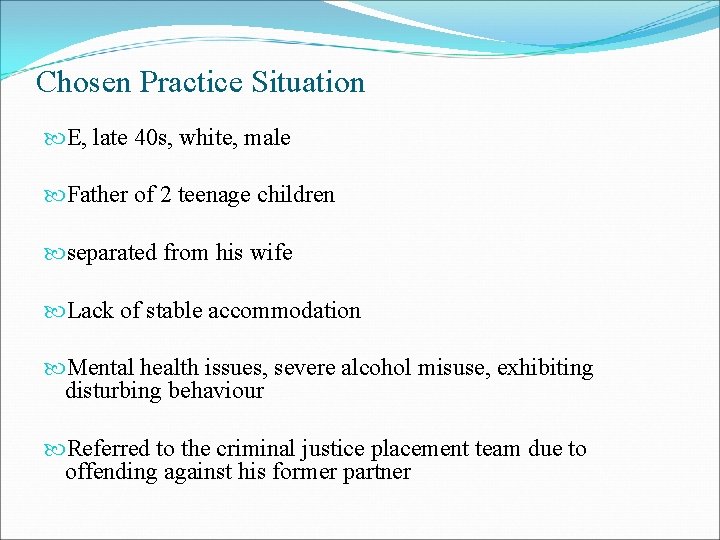 Chosen Practice Situation

E, late 40s, white, male

Father of 2 teenage children

separated from his wife

Lack of stable accommodation

Mental health issues, severe alcohol misuse, exhibiting disturbing behaviour

Referred to the criminal justice placement team due to offending against his former partner